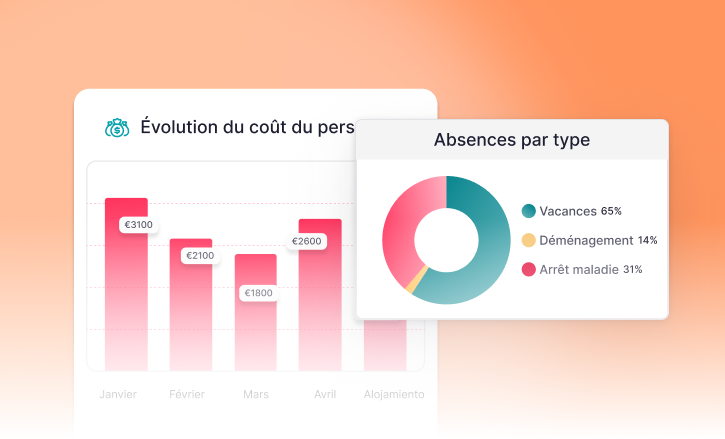 Évolution du coût du pers

€3100
€2100
€1800
€2600

Janvier
Février
Mars
Avril
Alojamiento

Absences par type

Vacances 65%
Déménagement 14%
Arrêt maladie 31%